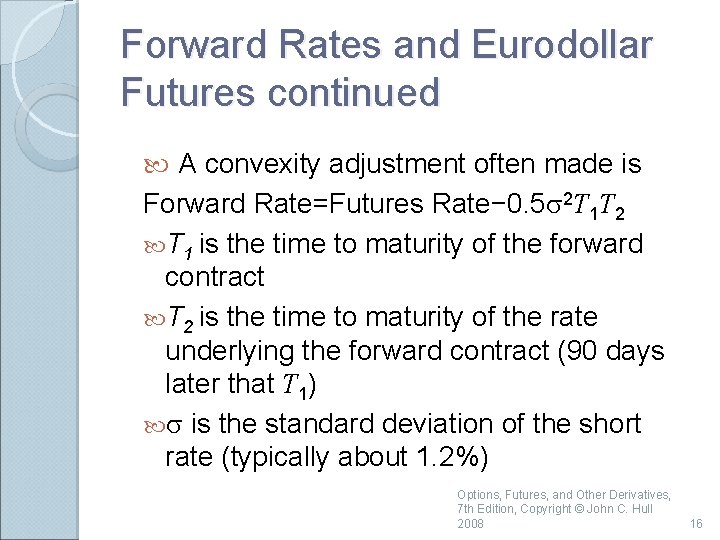 Forward Rates and Eurodollar Futures continued

A convexity adjustment often made is

Forward Rate=Futures Rate$-0.5\sigma^2 T_1 T_2$

$T_1$ is the time to maturity of the forward contract

$T_2$ is the time to maturity of the rate underlying the forward contract (90 days later that $T_1$)

$\sigma$ is the standard deviation of the short rate (typically about 1.2%)

Options, Futures, and Other Derivatives, 7th Edition, Copyright © John C. Hull 2008

16